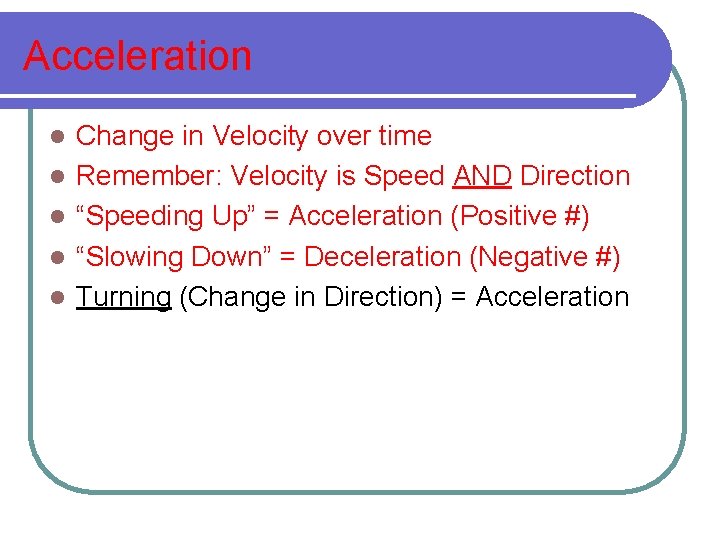 Acceleration

- Change in Velocity over time
- Remember: Velocity is Speed AND Direction
- “Speeding Up” = Acceleration (Positive #)
- “Slowing Down” = Deceleration (Negative #)
- Turning (Change in Direction) = Acceleration